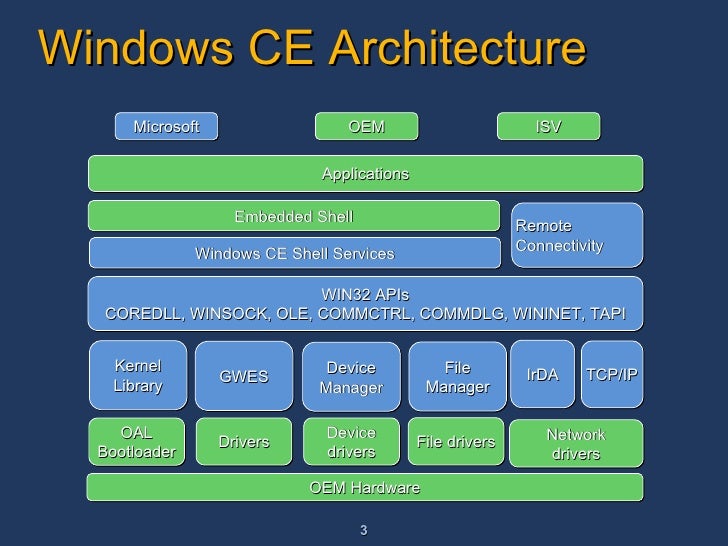 Windows CE Architecture

Microsoft

OEM

ISV

Applications

Embedded Shell

Windows CE Shell Services

Remote Connectivity

WIN32 APIs
COREDLL, WINSOCK, OLE, COMMCTRL, COMMDLG, WININET, TAPI

Kernel Library

GWES

Device Manager

File Manager

IrDA

TCP/IP

OAL Bootloader

Drivers

Device drivers

File drivers

Network drivers

OEM Hardware

3